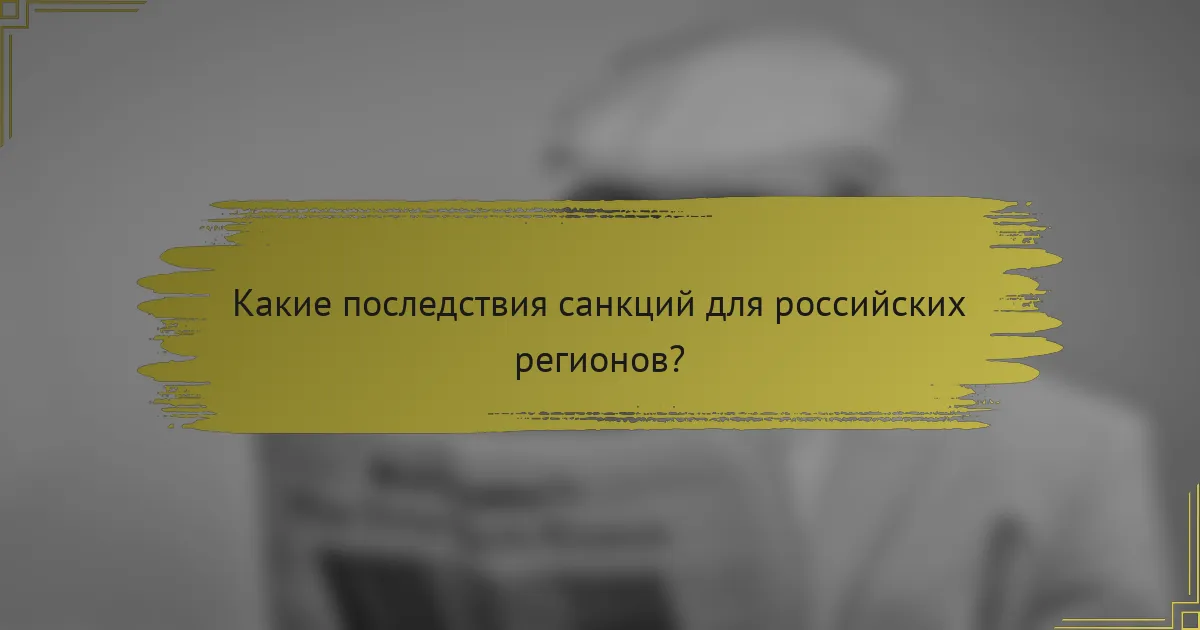 Какие последствия санкций для российских регионов?